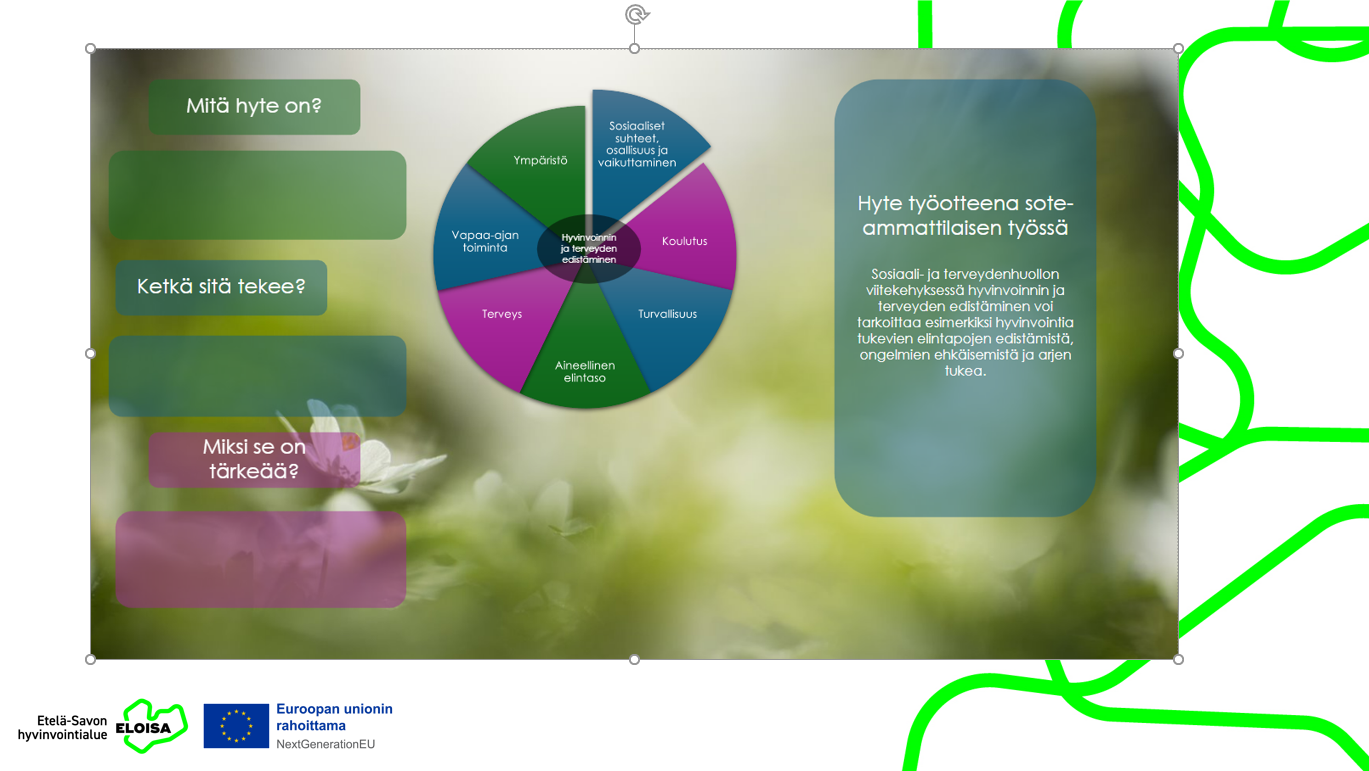 Mitä hyte on?

Ketkä sitä tekee?

Miksi se on tärkeää?

Sosiaaliset suhteet, osallisuus ja vaikuttaminen

Koulutus

Turvallisuus

Aineellinen elintaso

Terveys

Vapaa-ajan toiminta

Ympäristö

Hyvinvoinnin ja terveyden edistäminen

Hyte työotteena sote-ammattilaisen työssä

Sosiaali- ja terveydenhuollon viitekehyksessä hyvinvoinnin ja terveyden edistäminen voi tarkoittaa esimerkiksi hyvinvointia tukevien elintapojen edistämistä, ongelmien ehkäisemistä ja arjen tukea.

Etelä-Savon hyvinvointialue ELOISA

Euroopan unionin rahoittama
NextGenerationEU